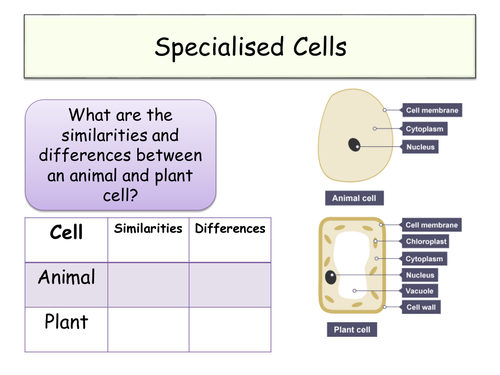 Specialised Cells

What are the similarities and differences between an animal and plant cell?

| Cell | Similarities | Differences |
|---|---|---|
| Animal | | |
| Plant | | |

Cell membrane
Cytoplasm
Nucleus
Animal cell

Cell membrane
Chloroplast
Cytoplasm
Nucleus
Vacuole
Cell wall
Plant cell